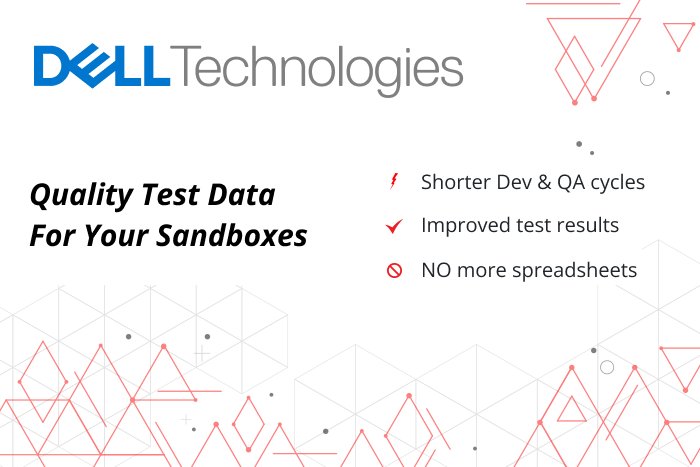 DELL Technologies

Quality Test Data For Your Sandboxes

Shorter Dev & QA cycles

Improved test results

NO more spreadsheets